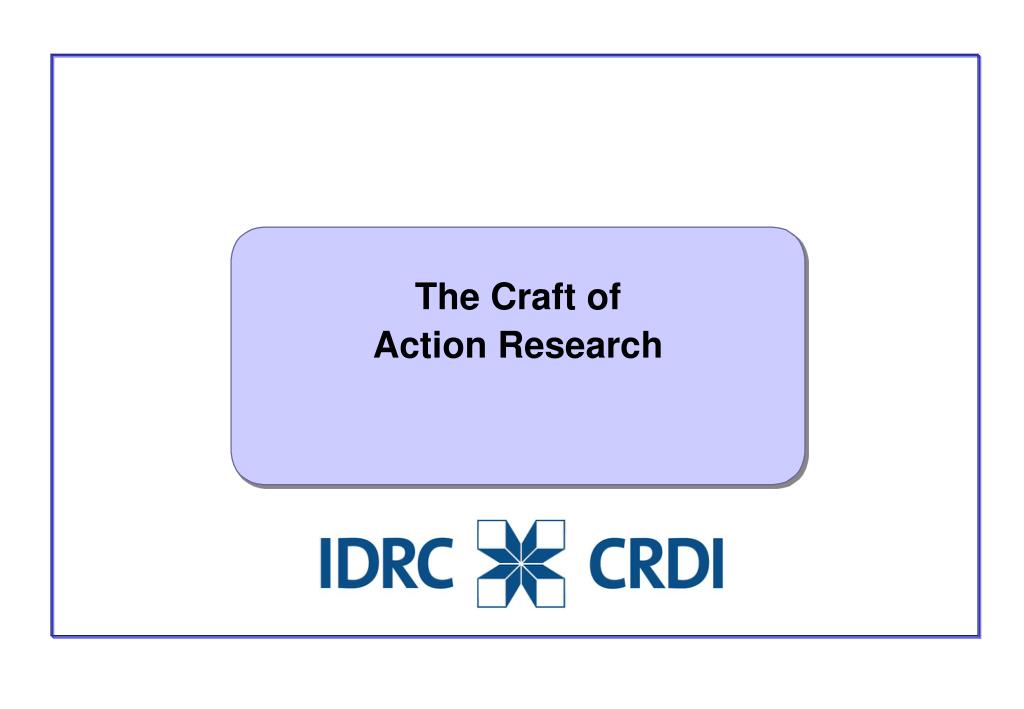 The Craft of
Action Research

IDRC CRDI